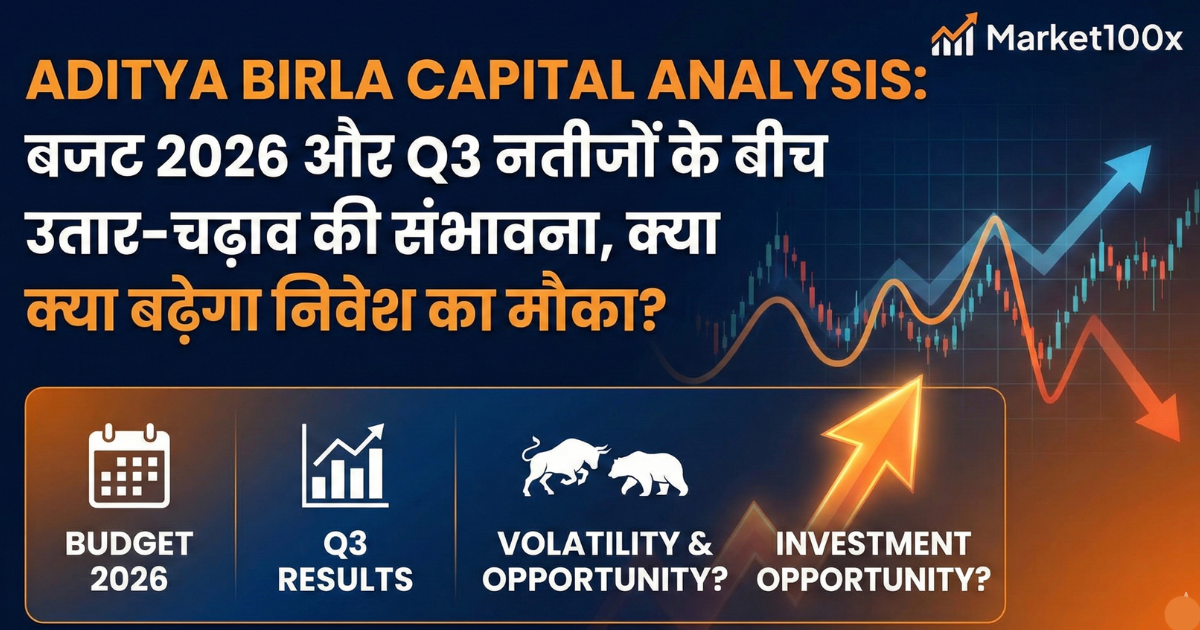 Market100x

ADITYA BIRLA CAPITAL ANALYSIS: बजट 2026 और Q3 नतीजों के बीच उतार-चढ़ाव की संभावना, क्या क्या बढ़ेगा निवेश का मौका?

BUDGET 2026

Q3 RESULTS

VOLATILITY & OPPORTUNITY?

INVESTMENT OPPORTUNITY?